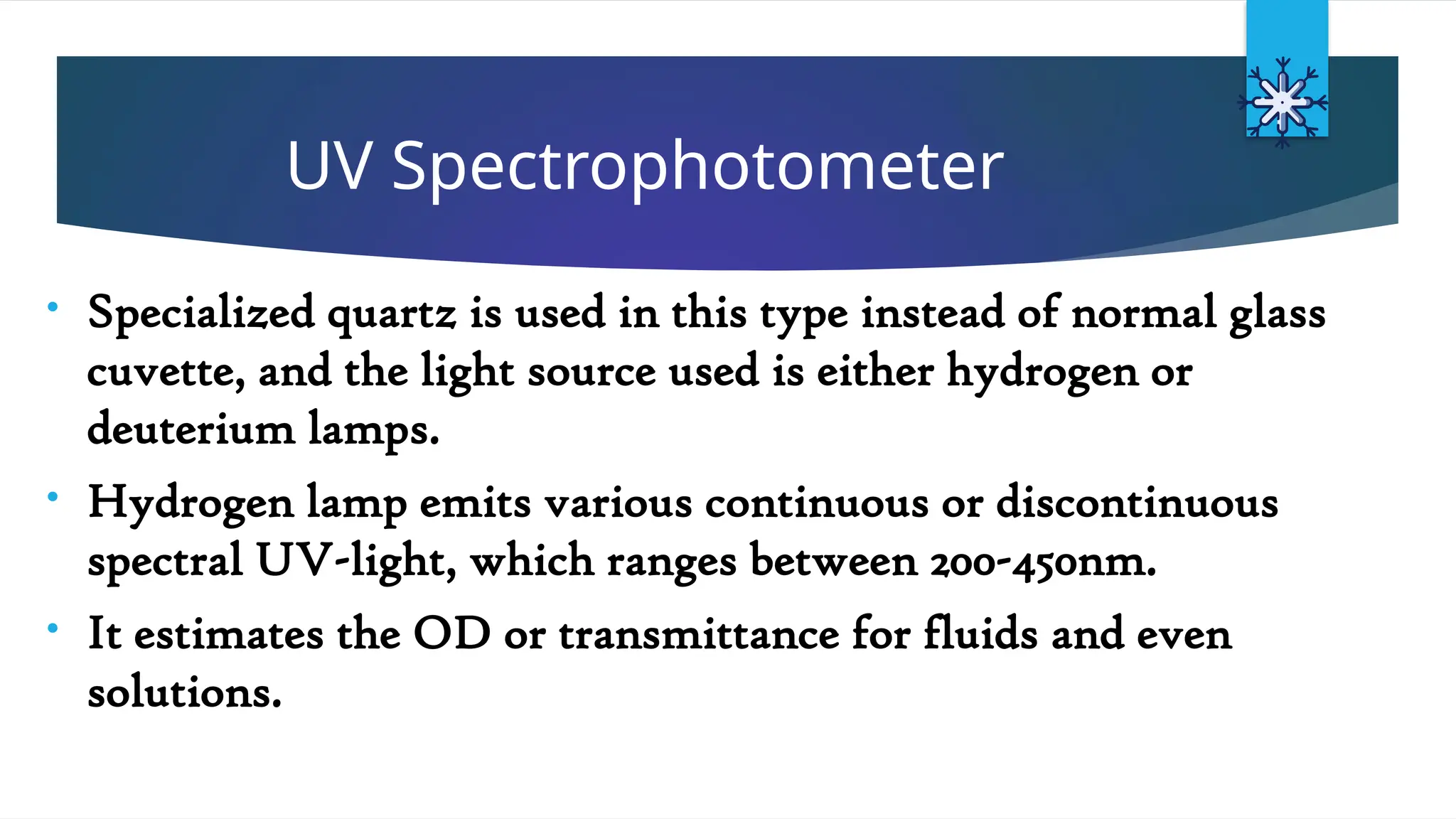 UV Spectrophotometer

• Specialized quartz is used in this type instead of normal glass cuvette, and the light source used is either hydrogen or deuterium lamps.

• Hydrogen lamp emits various continuous or discontinuous spectral UV-light, which ranges between 200-450nm.

• It estimates the OD or transmittance for fluids and even solutions.